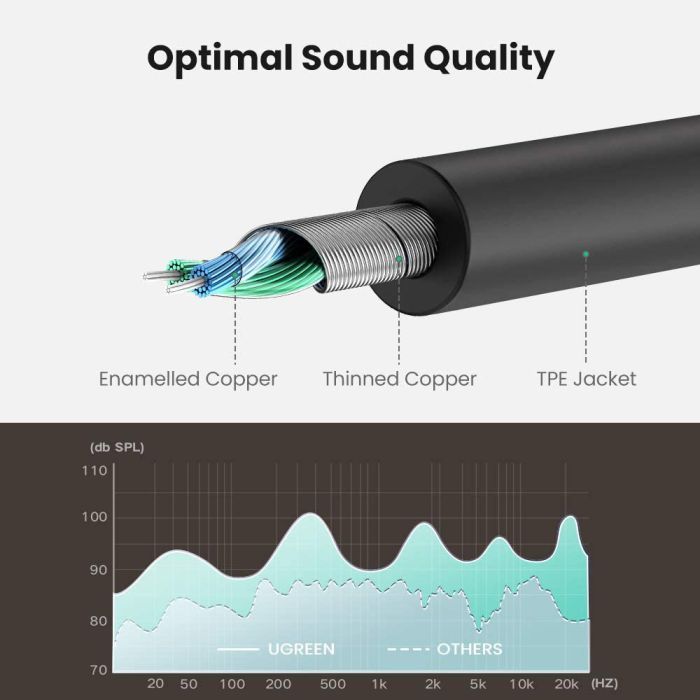 Optimal Sound Quality

Enamelled Copper

Thinned Copper

TPE Jacket

(db SPL)

110

100

90

80

70

UGREEN

OTHERS

20 50 100 200 500 1k 2k 5k 10k 20k (HZ)